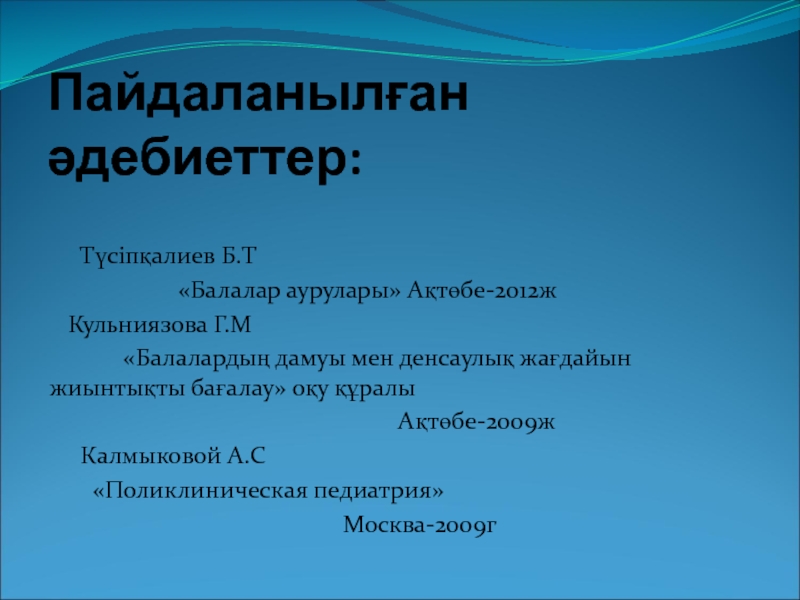 Пайдаланылған әдебиеттер:

Түсіпқалиев Б.Т

«Балалар аурулары» Ақтөбе-2012ж

Кульниязова Г.М

«Балалардың дамуы мен денсаулық жағдайын жиынтықты бағалау» оқу құралы

Ақтөбе-2009ж

Калмыковой А.С

«Поликлиническая педиатрия»

Москва-2009г